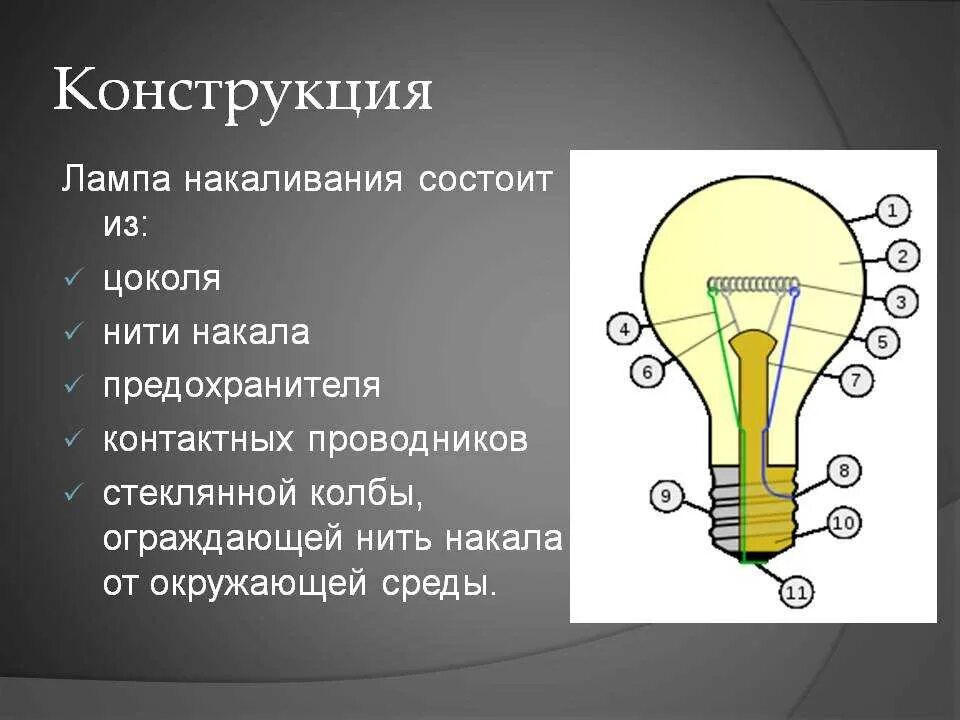 Конструкция

Лампа накаливания состоит из:

✓ цоколя
✓ нити накала
✓ предохранителя
✓ контактных проводников
✓ стеклянной колбы, ограждающей нить накала от окружающей среды.

1
2
3
4
5
6
7
8
9
10
11